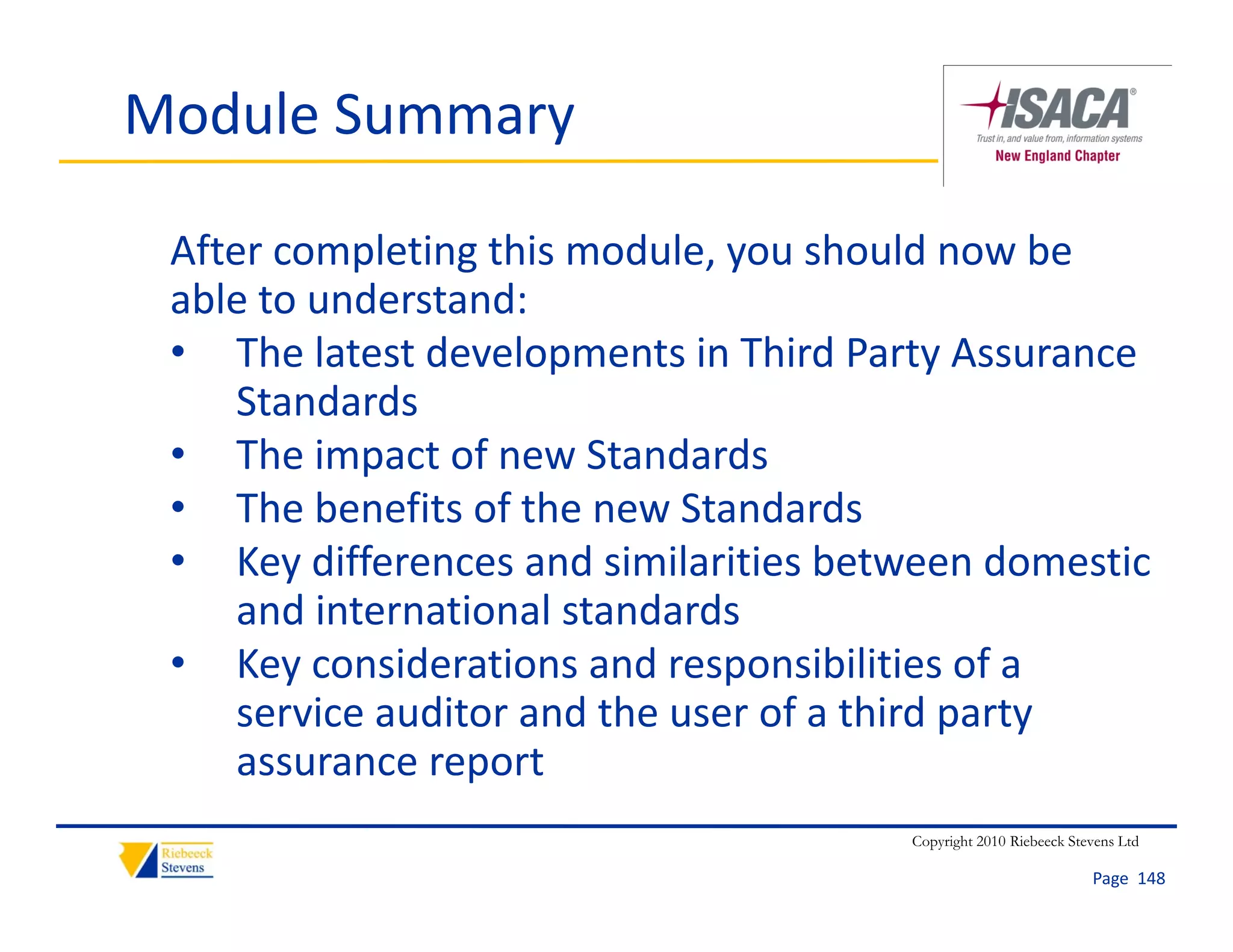 Module Summary

ISACA®
Trust in, and value from, information systems
New England Chapter

After completing this module, you should now be able to understand:
• The latest developments in Third Party Assurance Standards
• The impact of new Standards
• The benefits of the new Standards
• Key differences and similarities between domestic and international standards
• Key considerations and responsibilities of a service auditor and the user of a third party assurance report

Riebeeck Stevens

Copyright 2010 Riebeeck Stevens Ltd

Page 148